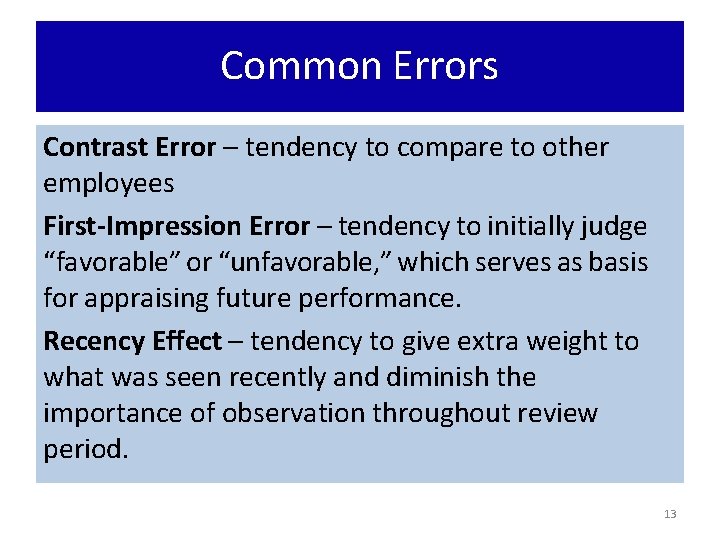 Common Errors

Contrast Error – tendency to compare to other employees

First-Impression Error – tendency to initially judge “favorable” or “unfavorable,” which serves as basis for appraising future performance.

Recency Effect – tendency to give extra weight to what was seen recently and diminish the importance of observation throughout review period.

13